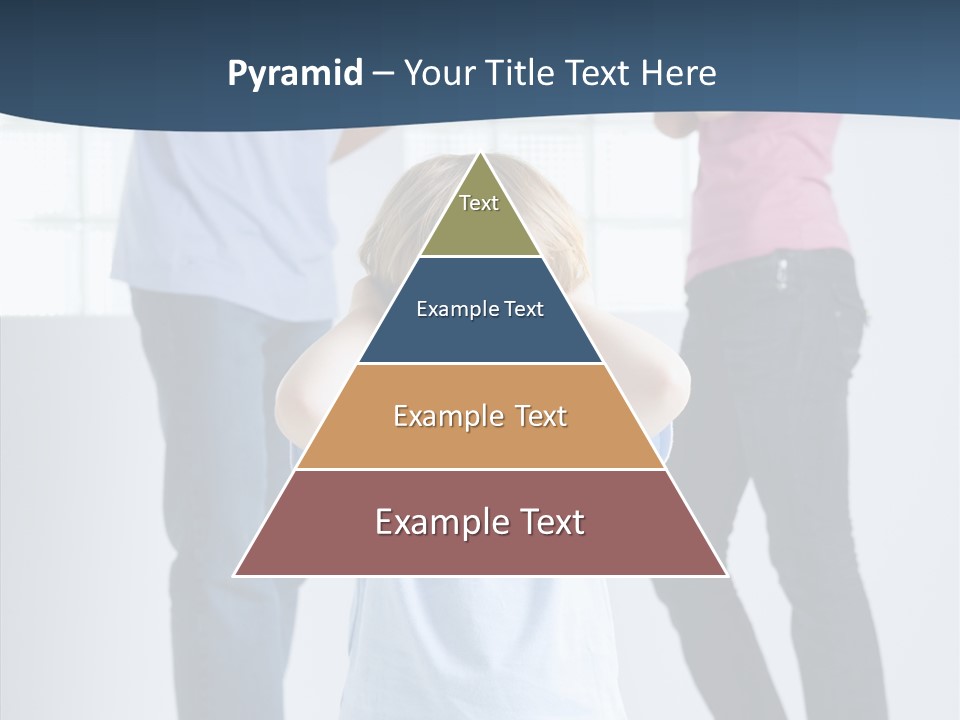 Pyramid – Your Title Text Here

Text

Example Text

Example Text

Example Text